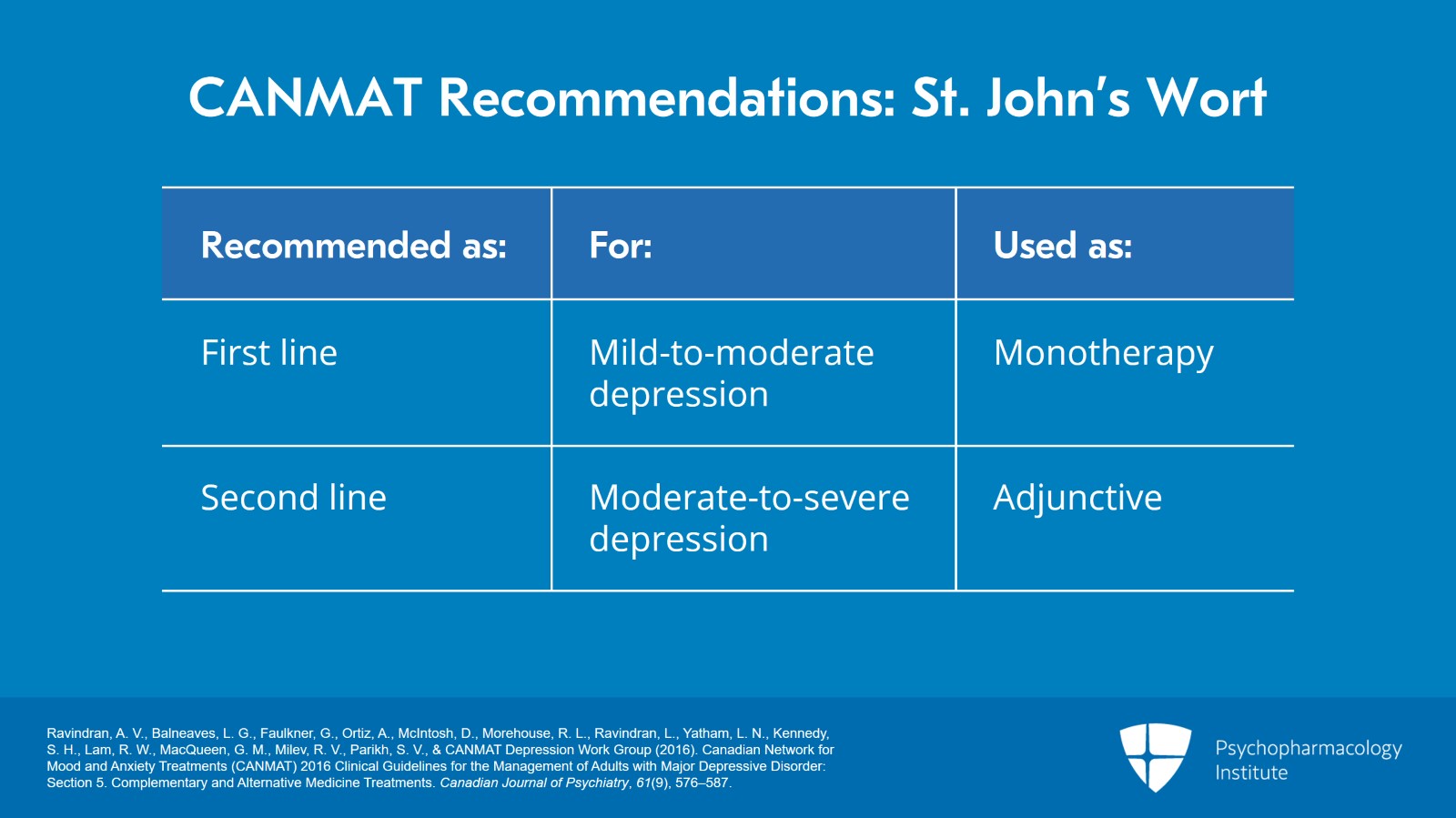 CANMAT Recommendations: St. John's Wort

| Recommended as: | For: | Used as: |
|---|---|---|
| First line | Mild-to-moderate depression | Monotherapy |
| Second line | Moderate-to-severe depression | Adjunctive |

Ravindran, A. V., Balneaves, L. G., Faulkner, G., Ortiz, A., McIntosh, D., Morehouse, R. L., Ravindran, L., Yatham, L. N., Kennedy, S. H., Lam, R. W., MacQueen, G. M., Milev, R. V., Parikh, S. V., & CANMAT Depression Work Group (2016). Canadian Network for Mood and Anxiety Treatments (CANMAT) 2016 Clinical Guidelines for the Management of Adults with Major Depressive Disorder: Section 5. Complementary and Alternative Medicine Treatments. Canadian Journal of Psychiatry, 61(9), 576–587.

Psychopharmacology Institute